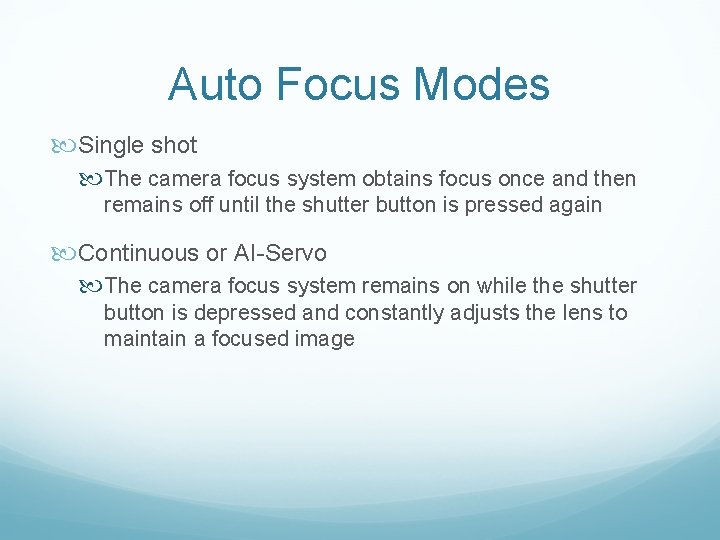 Auto Focus Modes

Single shot

The camera focus system obtains focus once and then remains off until the shutter button is pressed again

Continuous or AI-Servo

The camera focus system remains on while the shutter button is depressed and constantly adjusts the lens to maintain a focused image